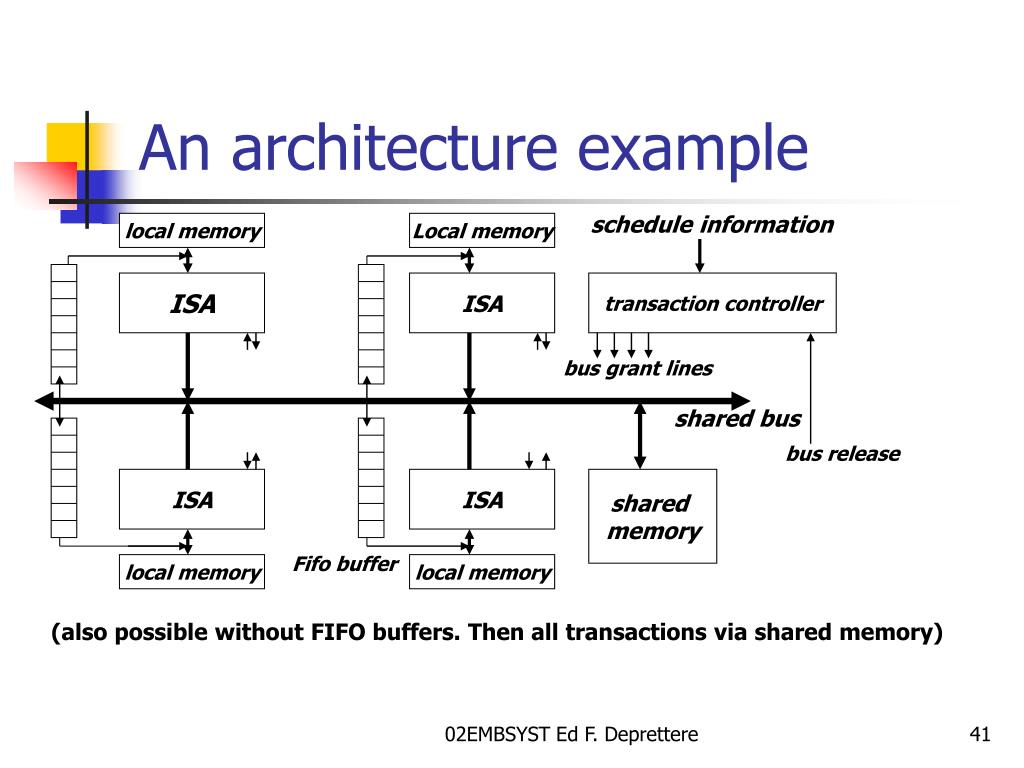 An architecture example

local memory

Local memory

schedule information

ISA

ISA

transaction controller

bus grant lines

shared bus

bus release

ISA

ISA

shared memory

local memory

Fifo buffer

local memory

(also possible without FIFO buffers. Then all transactions via shared memory)

02EMBSYST Ed F. Deprettere

41